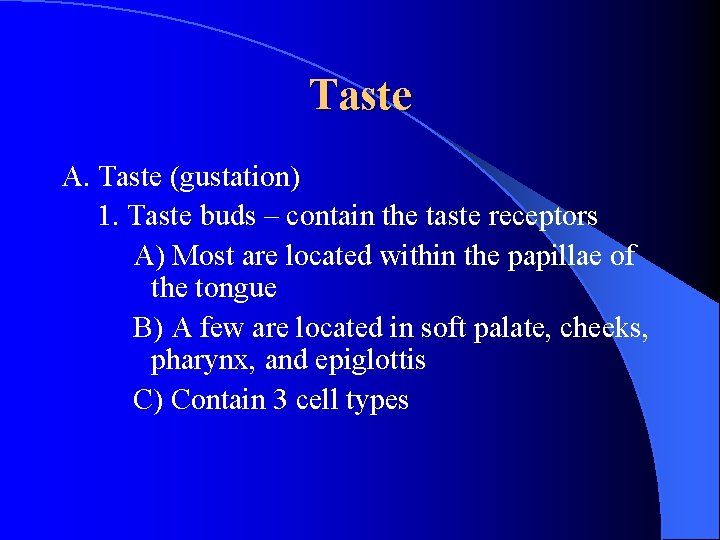 Taste

A. Taste (gustation)

1. Taste buds – contain the taste receptors

A) Most are located within the papillae of the tongue

B) A few are located in soft palate, cheeks, pharynx, and epiglottis

C) Contain 3 cell types